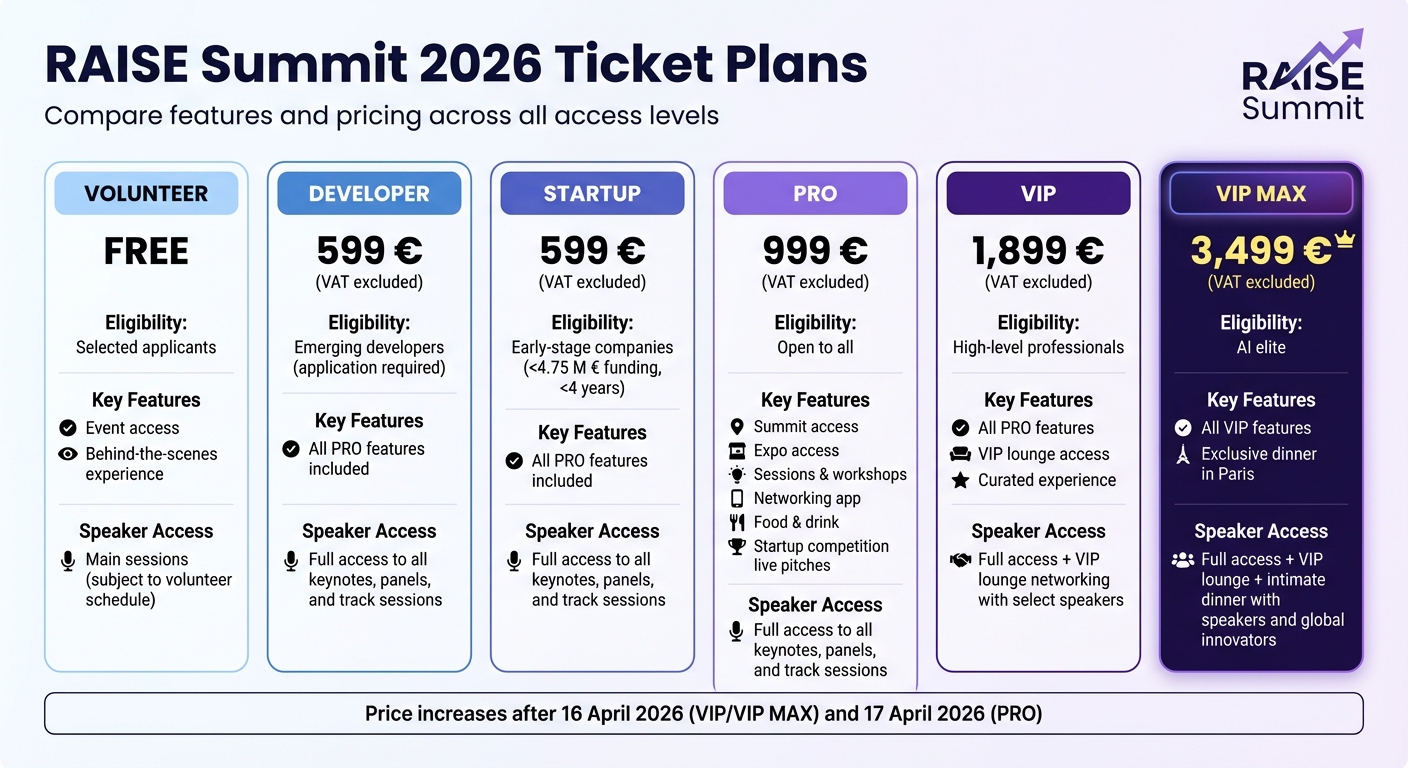 RAISE Summit 2026 Ticket Plans

Compare features and pricing across all access levels

RAISE Summit

VOLUNTEER

FREE

Eligibility:
Selected applicants

Key Features
Event access
Behind-the-scenes experience

Speaker Access
Main sessions (subject to volunteer schedule)

DEVELOPER

599 €
(VAT excluded)

Eligibility:
Emerging developers (application required)

Key Features
All PRO features included

Speaker Access
Full access to all keynotes, panels, and track sessions

STARTUP

599 €
(VAT excluded)

Eligibility:
Early-stage companies (<4.75 M € funding, <4 years)

Key Features
All PRO features included

Speaker Access
Full access to all keynotes, panels, and track sessions

PRO

999 €
(VAT excluded)

Eligibility:
Open to all

Key Features
Summit access
Expo access
Sessions & workshops
Networking app
Food & drink
Startup competition live pitches

Speaker Access
Full access to all keynotes, panels, and track sessions

VIP

1,899 €
(VAT excluded)

Eligibility:
High-level professionals

Key Features
All PRO features
VIP lounge access
Curated experience

Speaker Access
Full access + VIP lounge networking with select speakers

VIP MAX

3,499 €
(VAT excluded)

Eligibility:
AI elite

Key Features
All VIP features
Exclusive dinner in Paris

Speaker Access
Full access + VIP lounge + intimate dinner with speakers and global innovators

Price increases after 16 April 2026 (VIP/VIP MAX) and 17 April 2026 (PRO)